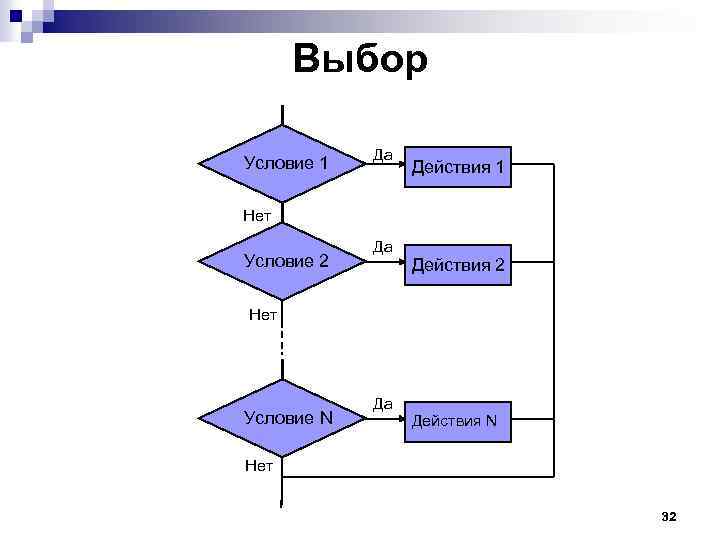 Выбор

Условие 1
Да
Действия 1
Нет
Условие 2
Да
Действия 2
Нет
Условие N
Да
Действия N
Нет

32